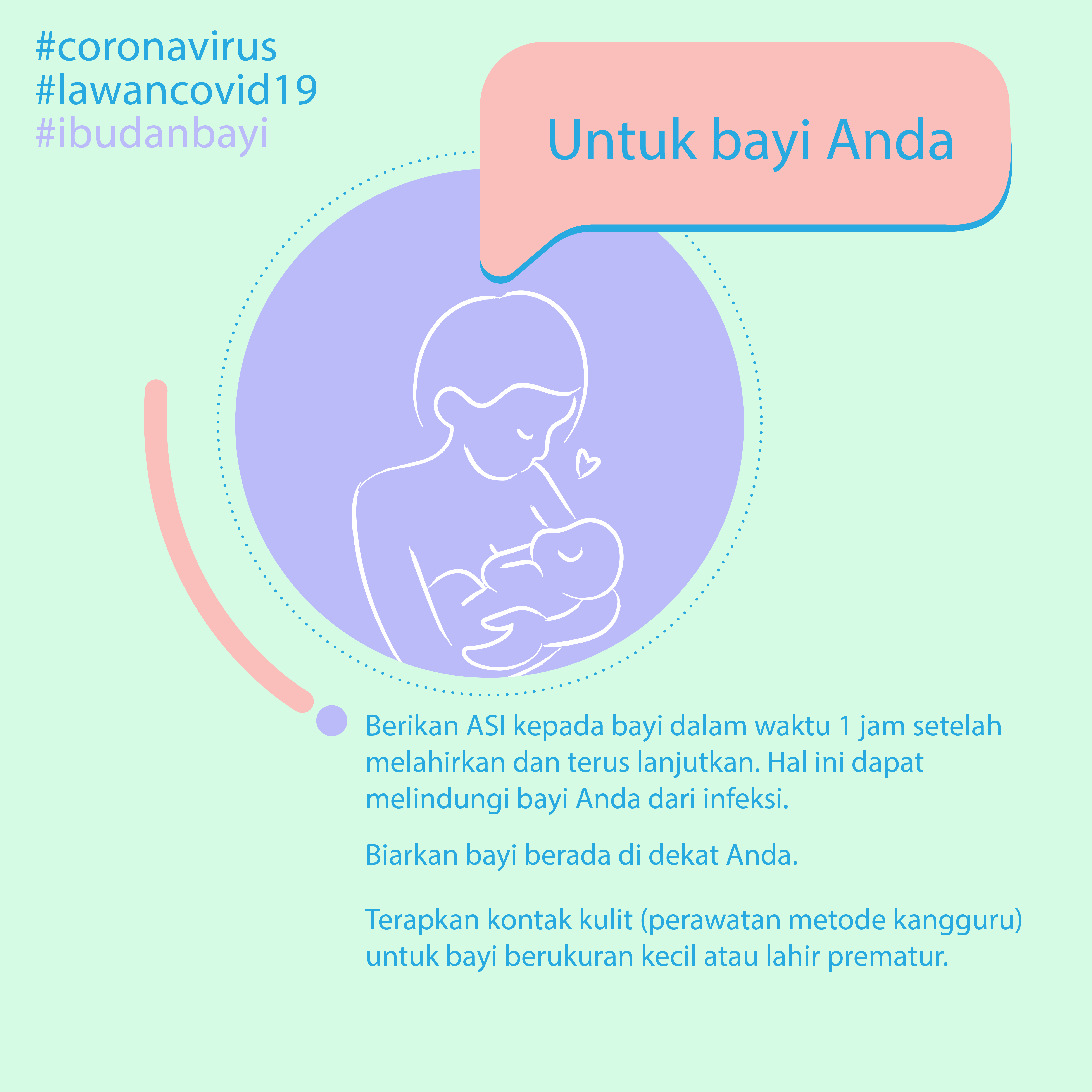 #coronavirus
#lawancovid19
#ibudanbayi

Untuk bayi Anda

Berikan ASI kepada bayi dalam waktu 1 jam setelah melahirkan dan terus lanjutkan. Hal ini dapat melindungi bayi Anda dari infeksi.

Biarkan bayi berada di dekat Anda.

Terapkan kontak kulit (perawatan metode kangguru) untuk bayi berukuran kecil atau lahir prematur.